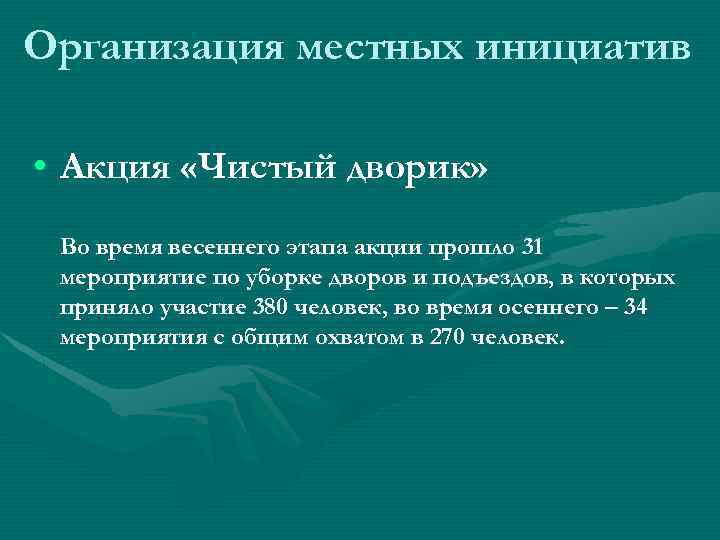 Организация местных инициатив

• Акция «Чистый дворик»

Во время весеннего этапа акции прошло 31 мероприятие по уборке дворов и подъездов, в которых приняло участие 380 человек, во время осеннего – 34 мероприятия с общим охватом в 270 человек.